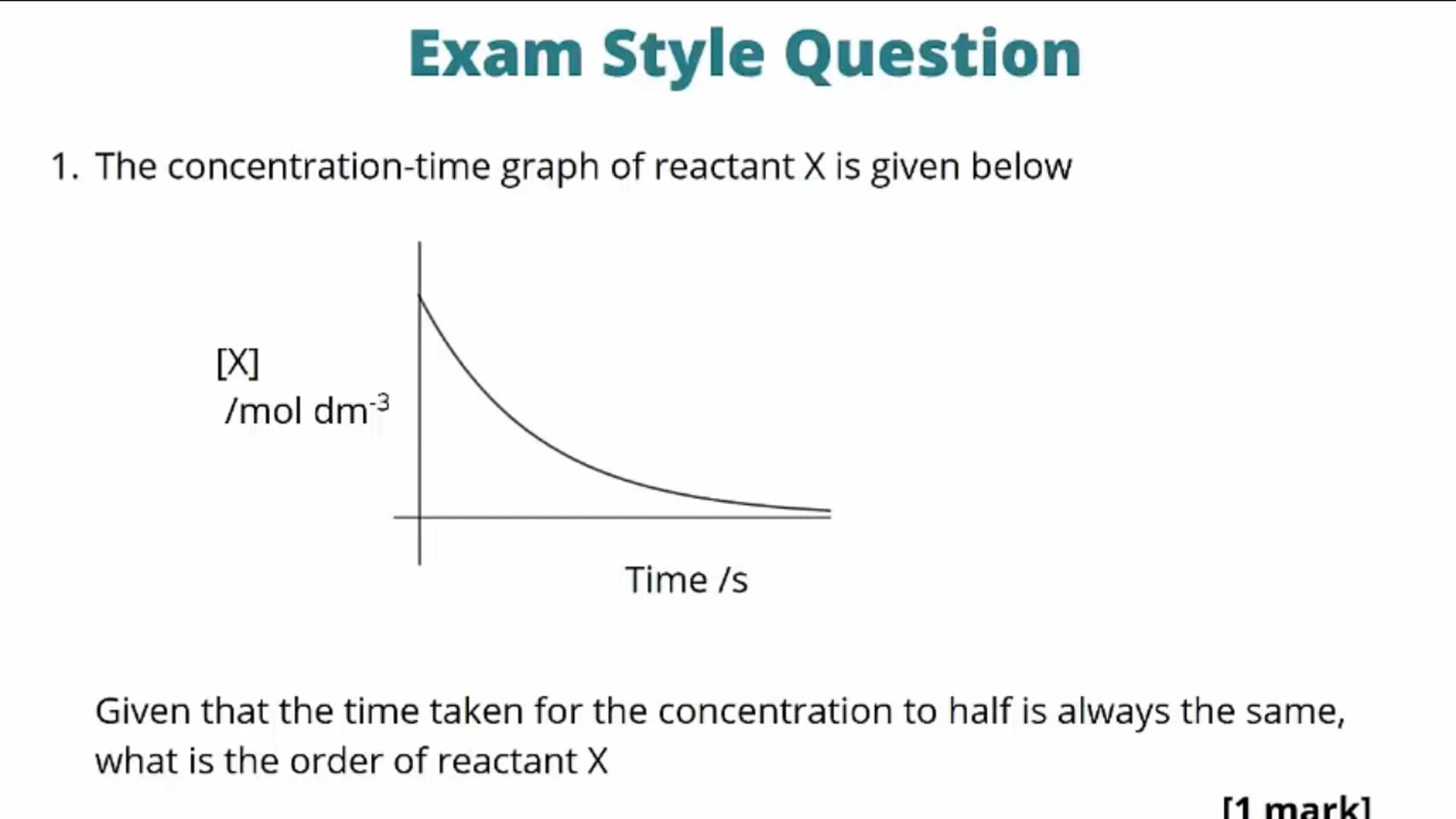 Exam Style Question

1. The concentration-time graph of reactant X is given below

[X] /mol dm$^{-3}$

Time /s

Given that the time taken for the concentration to half is always the same, what is the order of reactant X

[1 mark]